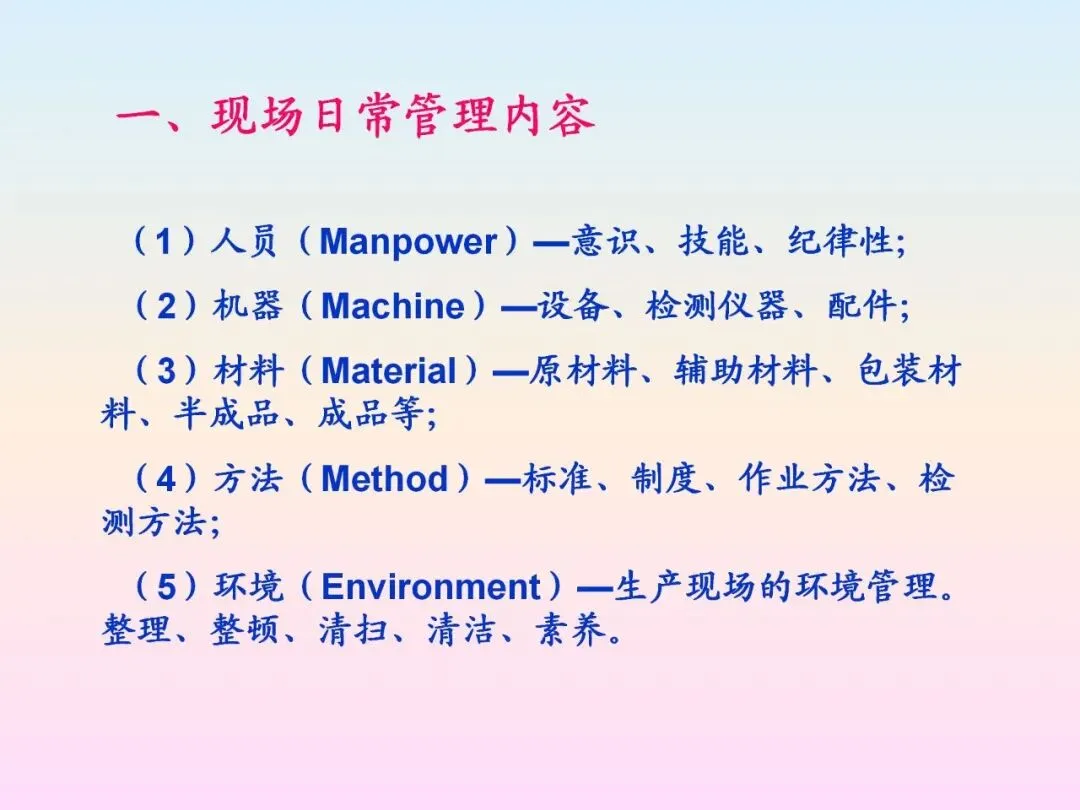 一、现场日常管理内容

（1）人员（Manpower）—意识、技能、纪律性;

（2）机器（Machine）—设备、检测仪器、配件;

（3）材料（Material）—原材料、辅助材料、包装材料、半成品、成品等;

（4）方法（Method）—标准、制度、作业方法、检测方法;

（5）环境（Environment）—生产现场的环境管理。整理、整顿、清扫、清洁、素养。